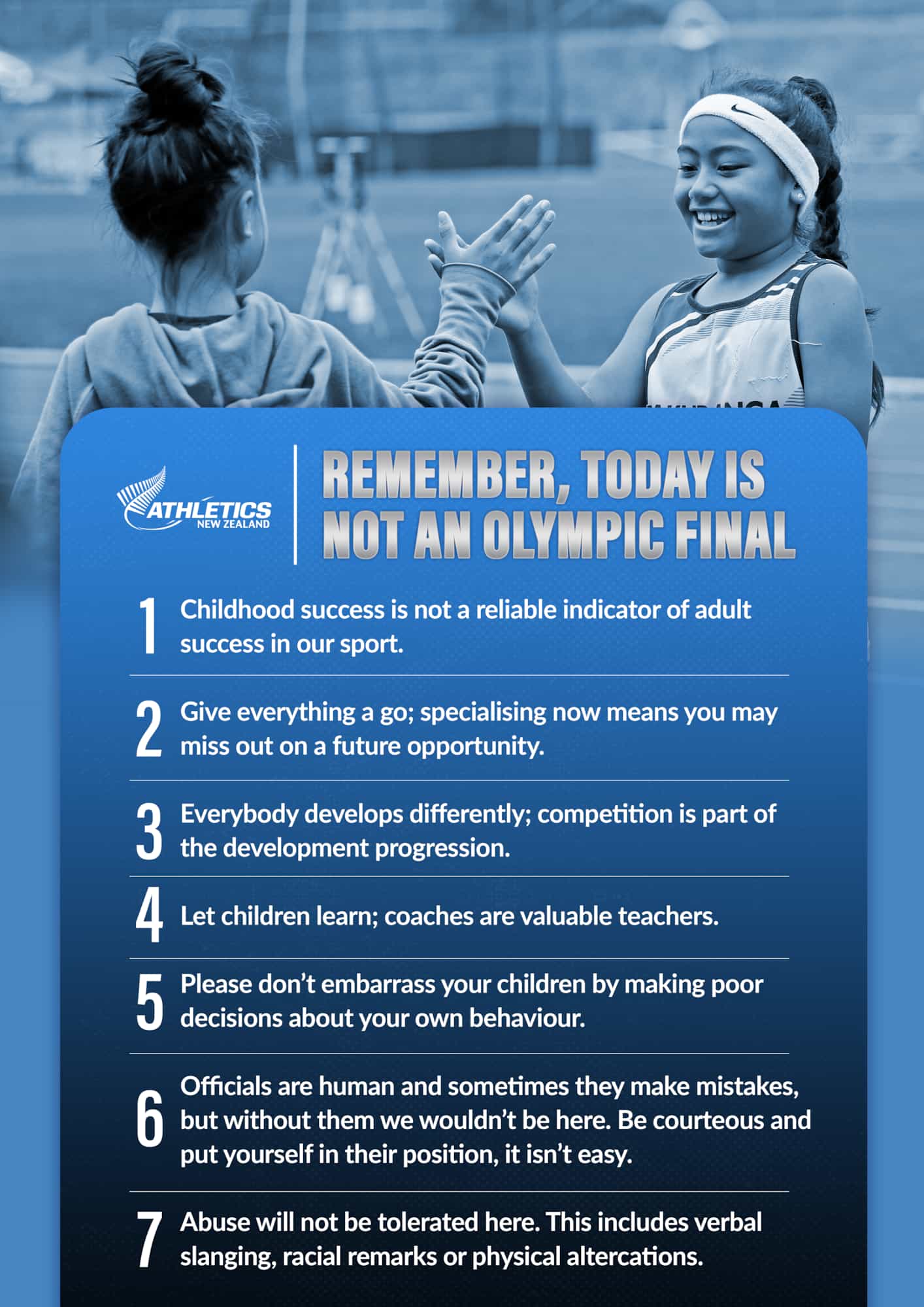 ATHLETICS NEW ZEALAND

REMEMBER, TODAY IS NOT AN OLYMPIC FINAL

1 Childhood success is not a reliable indicator of adult success in our sport.

2 Give everything a go; specialising now means you may miss out on a future opportunity.

3 Everybody develops differently; competition is part of the development progression.

4 Let children learn; coaches are valuable teachers.

5 Please don't embarrass your children by making poor decisions about your own behaviour.

6 Officials are human and sometimes they make mistakes, but without them we wouldn't be here. Be courteous and put yourself in their position, it isn't easy.

7 Abuse will not be tolerated here. This includes verbal slanging, racial remarks or physical altercations.